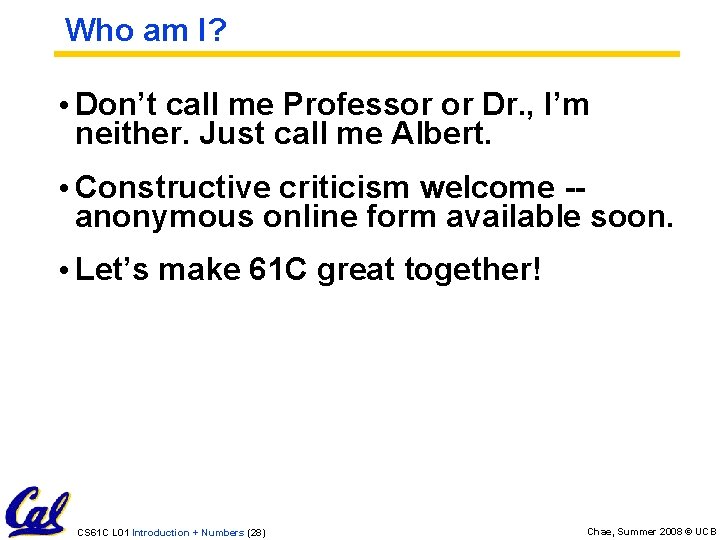 Who am I?

• Don't call me Professor or Dr., I'm neither. Just call me Albert.

• Constructive criticism welcome -- anonymous online form available soon.

• Let's make 61C great together!

Cal

CS61C L01 Introduction + Numbers (28)

Chae, Summer 2008 © UCB